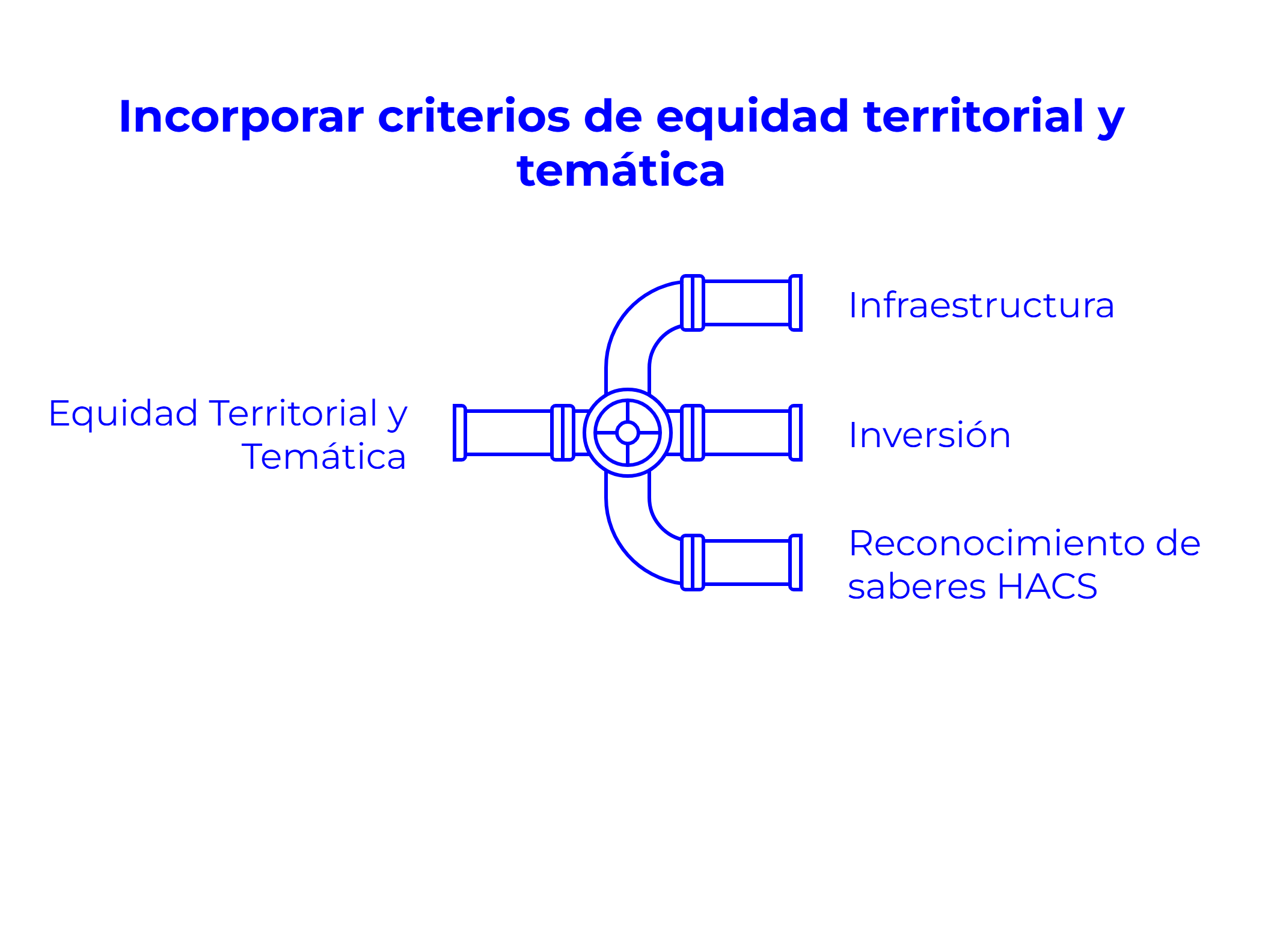 Incorporar criterios de equidad territorial y temática

Equidad Territorial y Temática

Infraestructura

Inversión

Reconocimiento de saberes HACS